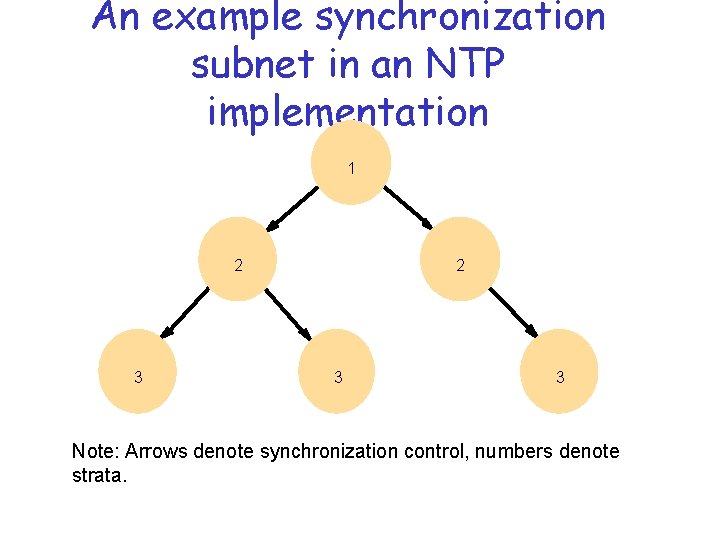 An example synchronization subnet in an NTP implementation

1

2

2

3

3

3

Note: Arrows denote synchronization control, numbers denote strata.